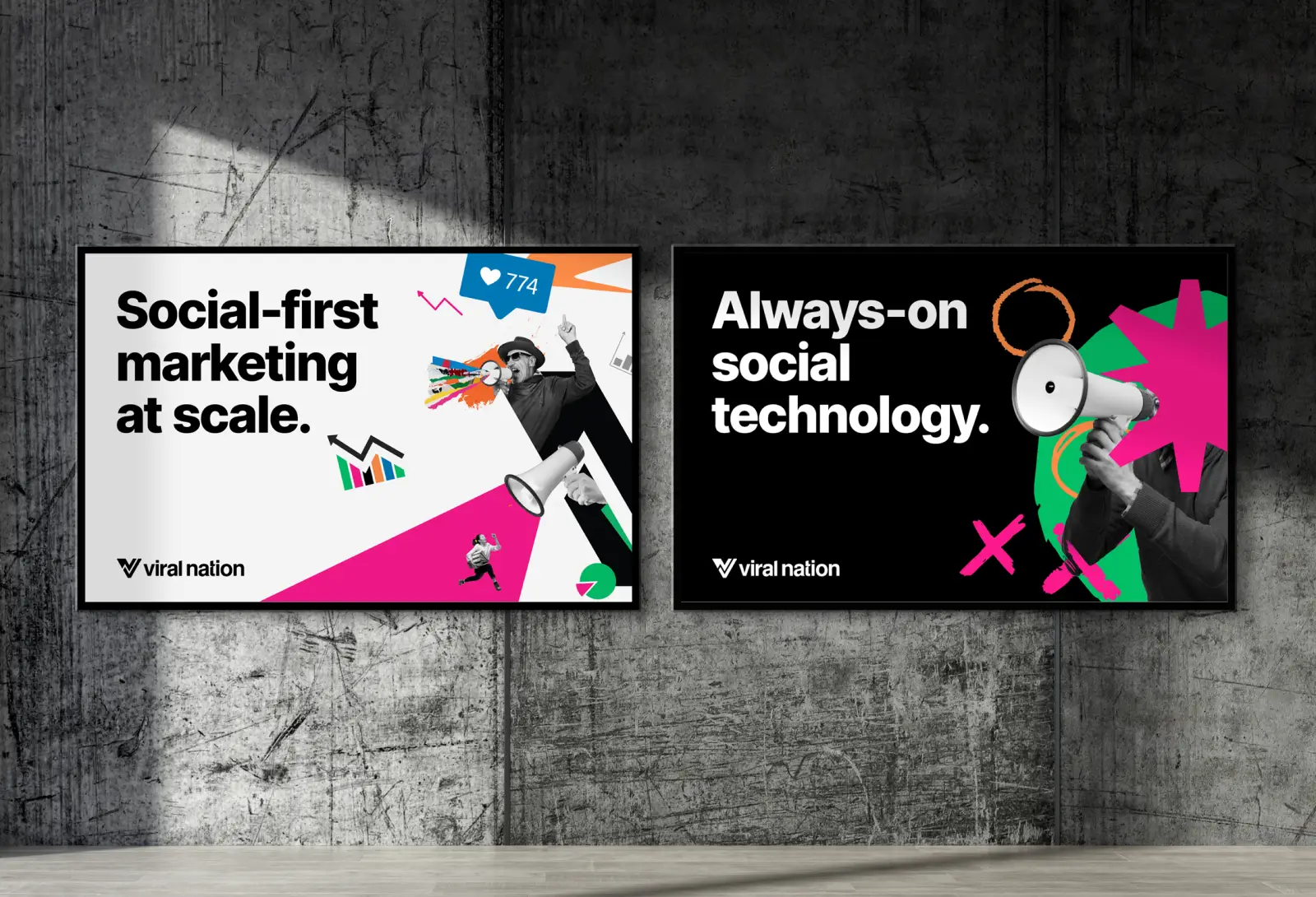 Social-first marketing at scale.

774

viral nation

Always-on social technology.

viral nation